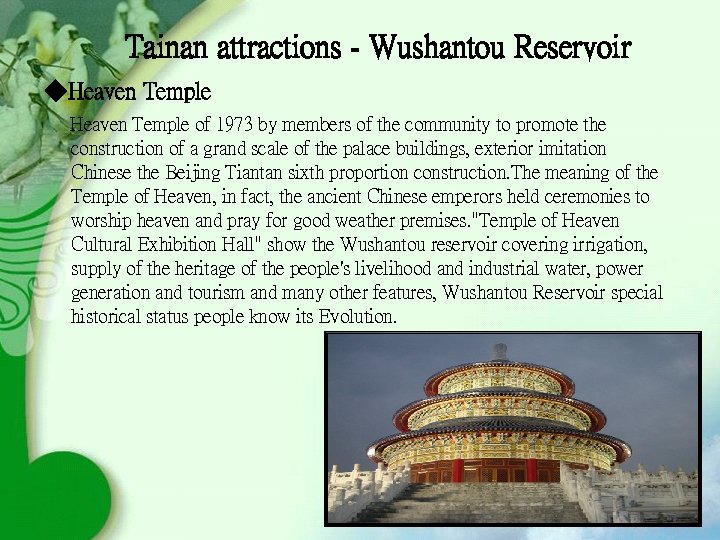 Tainan attractions - Wushantou Reservoir

◆Heaven Temple

Heaven Temple of 1973 by members of the community to promote the construction of a grand scale of the palace buildings, exterior imitation Chinese the Beijing Tiantan sixth proportion construction.The meaning of the Temple of Heaven, in fact, the ancient Chinese emperors held ceremonies to worship heaven and pray for good weather premises."Temple of Heaven Cultural Exhibition Hall" show the Wushantou reservoir covering irrigation, supply of the heritage of the people's livelihood and industrial water, power generation and tourism and many other features, Wushantou Reservoir special historical status people know its Evolution.